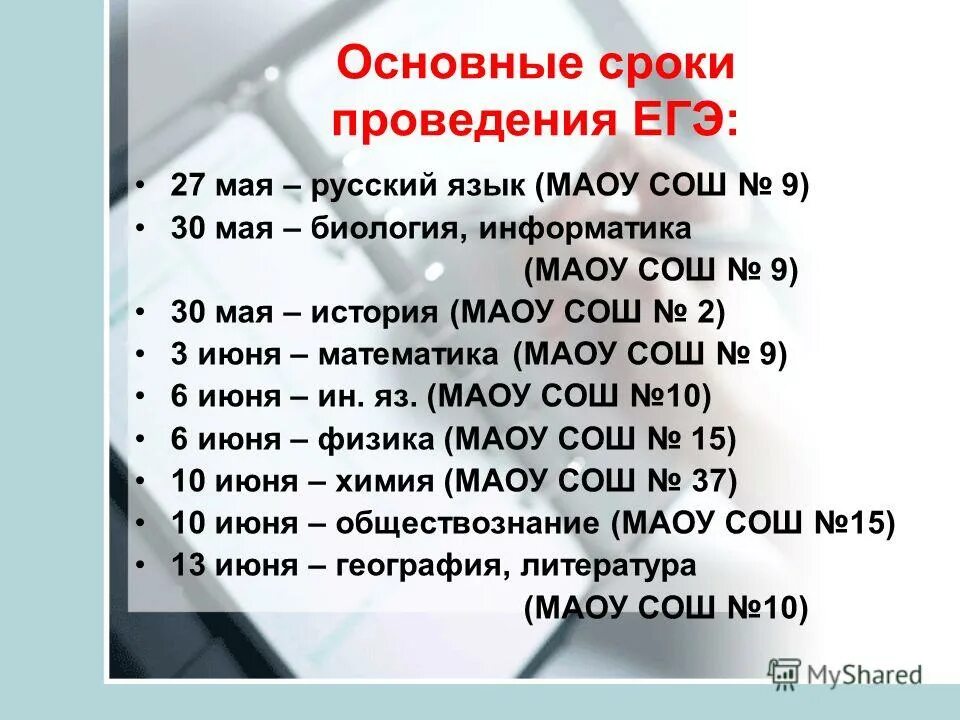 Основные сроки проведения ЕГЭ:

• 27 мая – русский язык (МАОУ СОШ № 9)
• 30 мая – биология, информатика (МАОУ СОШ № 9)
• 30 мая – история (МАОУ СОШ № 2)
• 3 июня – математика (МАОУ СОШ № 9)
• 6 июня – ин. яз. (МАОУ СОШ №10)
• 6 июня – физика (МАОУ СОШ № 15)
• 10 июня – химия (МАОУ СОШ № 37)
• 10 июня – обществознание (МАОУ СОШ №15)
• 13 июня – география, литература (МАОУ СОШ №10)

MyShared